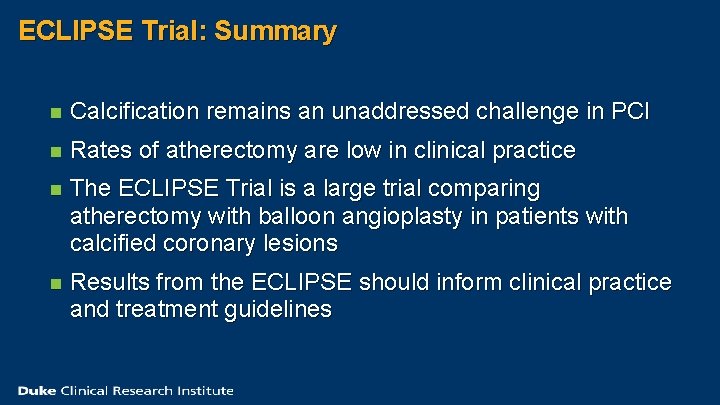 ECLIPSE Trial: Summary

- Calcification remains an unaddressed challenge in PCI
- Rates of atherectomy are low in clinical practice
- The ECLIPSE Trial is a large trial comparing atherectomy with balloon angioplasty in patients with calcified coronary lesions
- Results from the ECLIPSE should inform clinical practice and treatment guidelines

Duke Clinical Research Institute